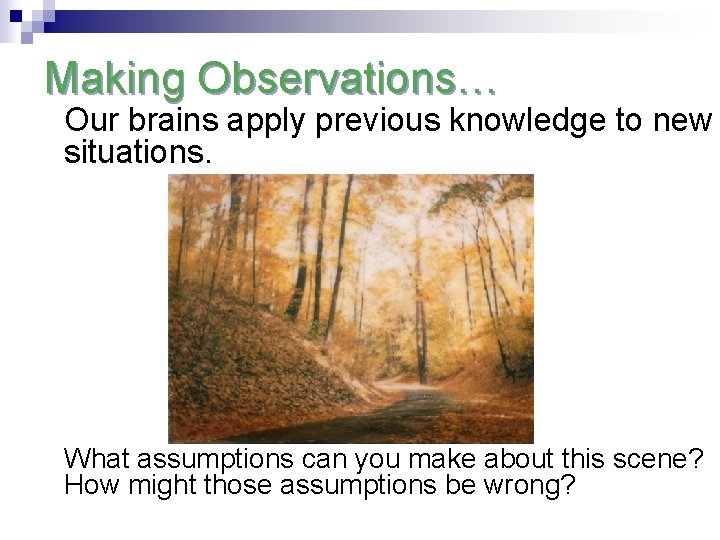 Making Observations…

Our brains apply previous knowledge to new situations.

What assumptions can you make about this scene? How might those assumptions be wrong?